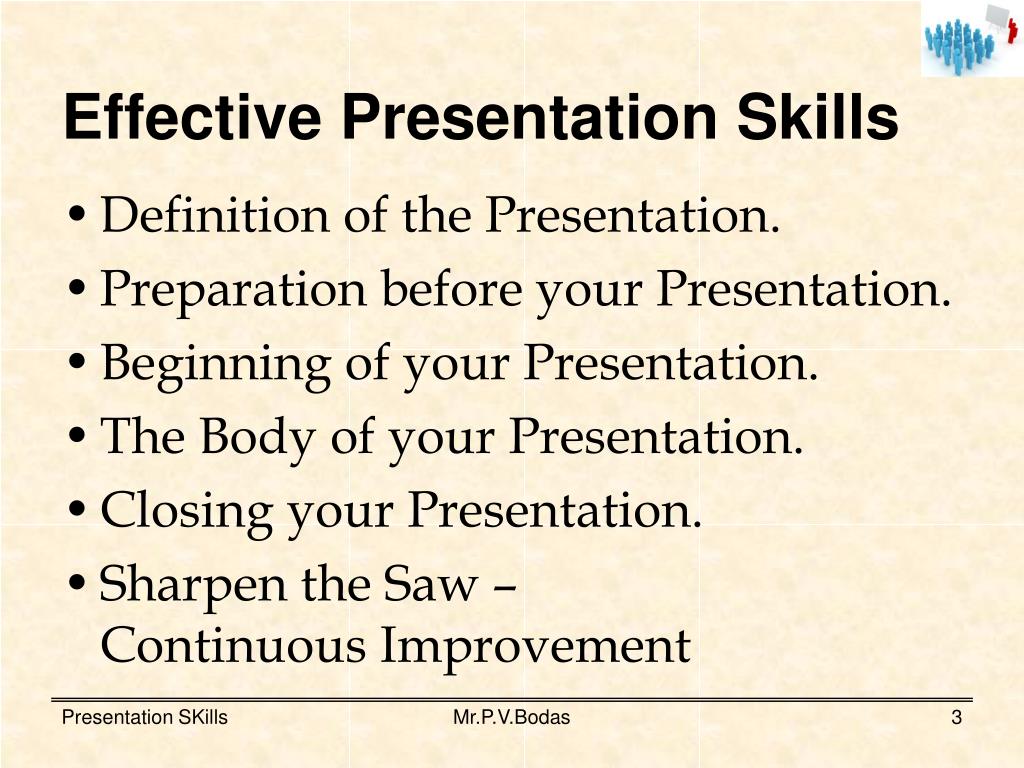 Effective Presentation Skills

• Definition of the Presentation.
• Preparation before your Presentation.
• Beginning of your Presentation.
• The Body of your Presentation.
• Closing your Presentation.
• Sharpen the Saw – Continuous Improvement

Presentation SKills Mr.P.V.Bodas 3